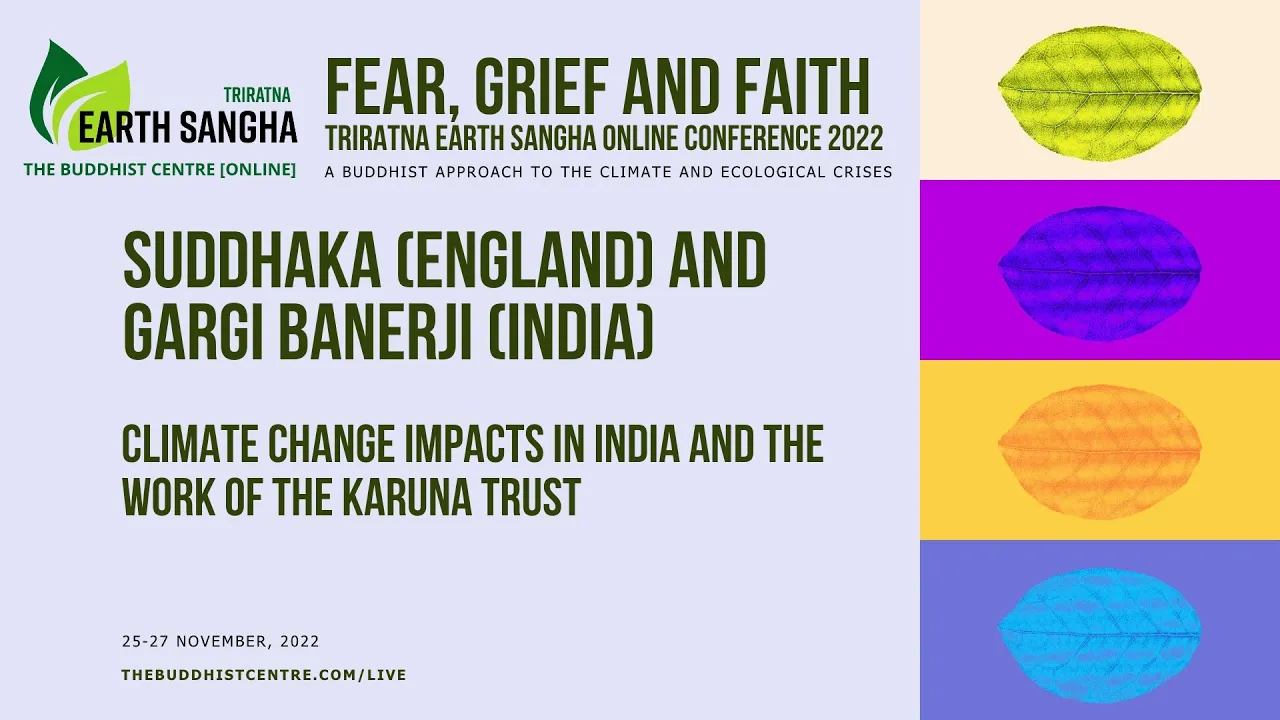 TRIRATNA
EARTH SANGHA
THE BUDDHIST CENTRE [ONLINE]

FEAR, GRIEF AND FAITH
TRIRATNA EARTH SANGHA ONLINE CONFERENCE 2022
A BUDDHIST APPROACH TO THE CLIMATE AND ECOLOGICAL CRISES

SUDDHAKA (ENGLAND) AND GARGI BANERJI (INDIA)

CLIMATE CHANGE IMPACTS IN INDIA AND THE WORK OF THE KARUNA TRUST

25-27 NOVEMBER, 2022

THEBUDDHISTCENTRE.COM/LIVE